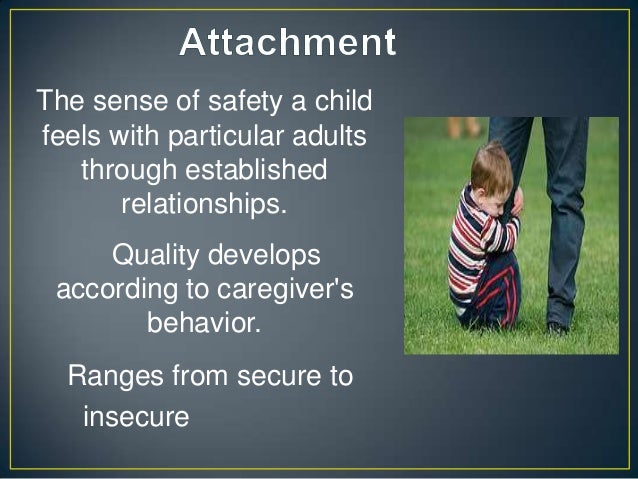 Attachment

The sense of safety a child feels with particular adults through established relationships.

Quality develops according to caregiver's behavior.

Ranges from secure to insecure